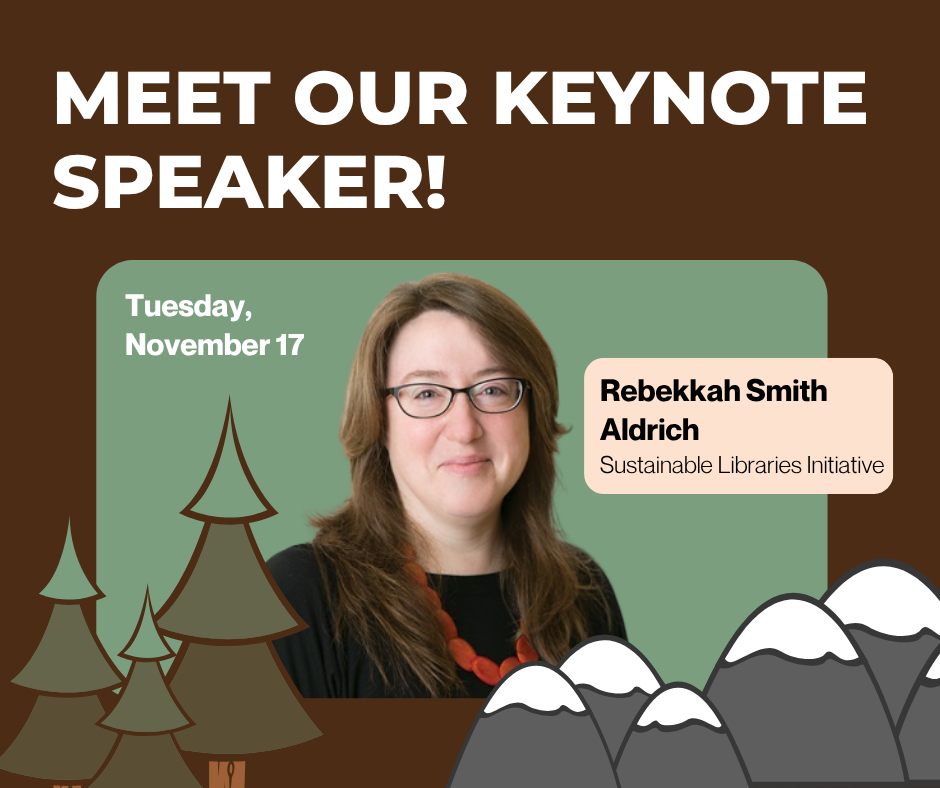 MEET OUR KEYNOTE SPEAKER!

Tuesday, November 17

Rebekkah Smith Aldrich
Sustainable Libraries Initiative